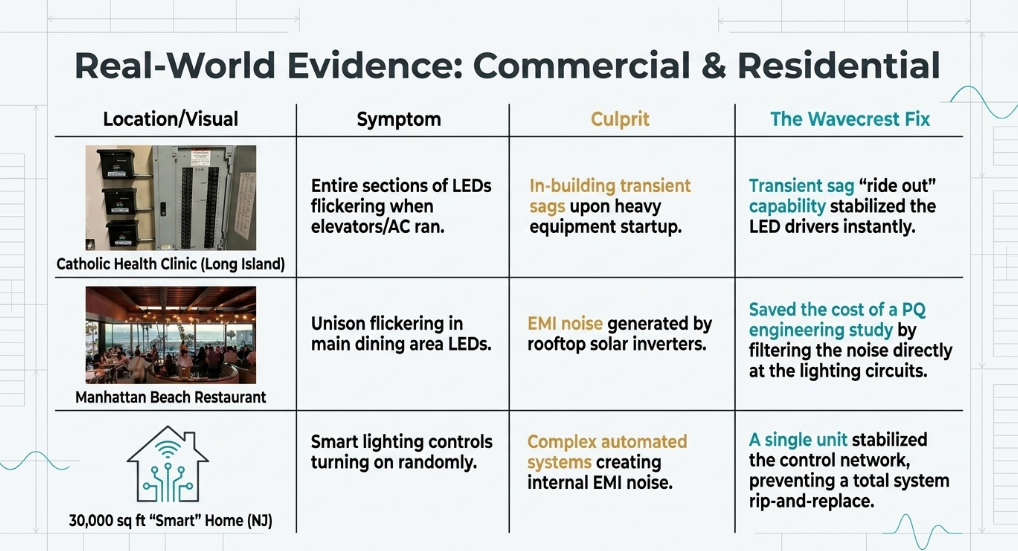 Real-World Evidence: Commercial & Residential

| Location/Visual | Symptom | Culprit | The Wavecrest Fix |
|---|---|---|---|
| Catholic Health Clinic (Long Island) | Entire sections of LEDs flickering when elevators/AC ran. | In-building transient sags upon heavy equipment startup. | Transient sag "ride out" capability stabilized the LED drivers instantly. |
| Manhattan Beach Restaurant | Unison flickering in main dining area LEDs. | EMI noise generated by rooftop solar inverters. | Saved the cost of a PQ engineering study by filtering the noise directly at the lighting circuits. |
| 30,000 sq ft "Smart" Home (NJ) | Smart lighting controls turning on randomly. | Complex automated systems creating internal EMI noise. | A single unit stabilized the control network, preventing a total system rip-and-replace. |